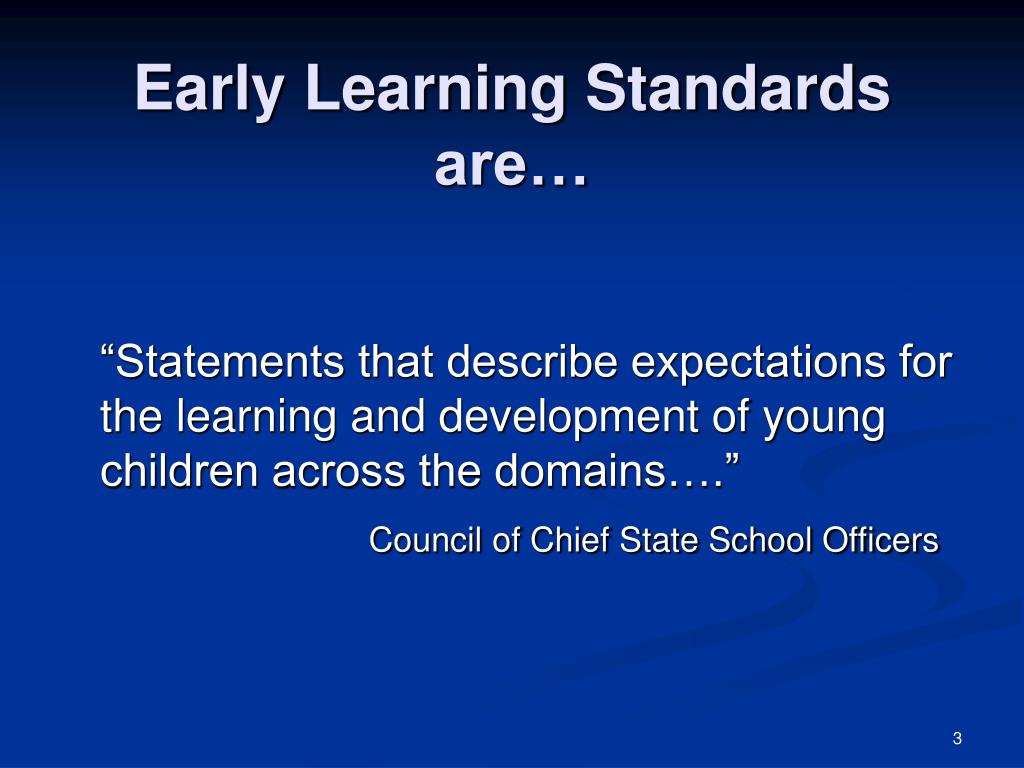 Early Learning Standards are…

“Statements that describe expectations for the learning and development of young children across the domains….”

Council of Chief State School Officers

3